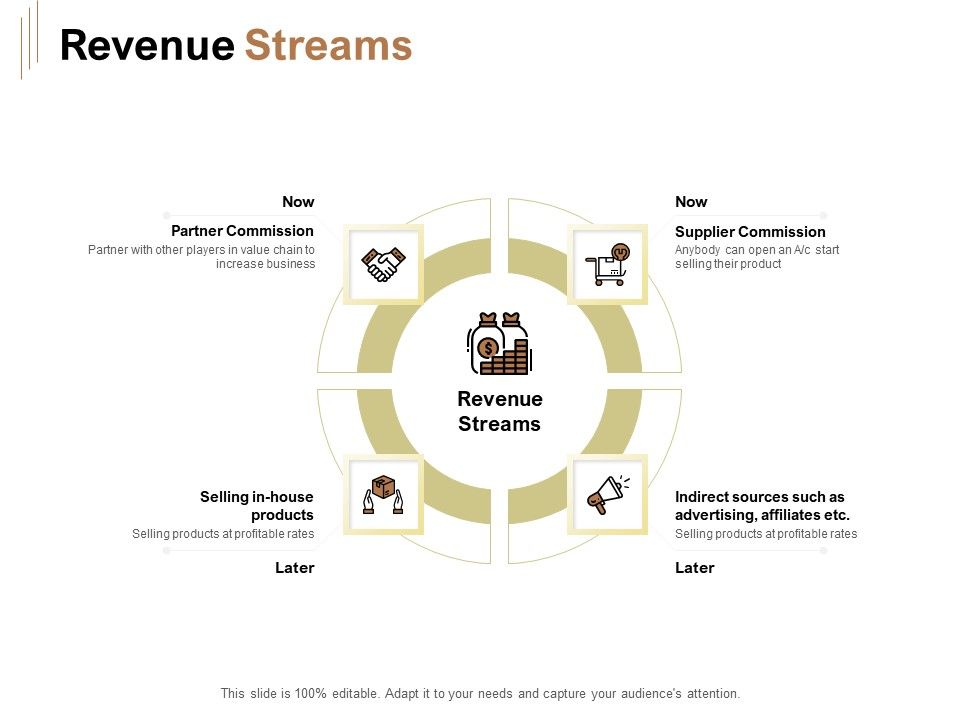 Revenue Streams

Now

Partner Commission

Partner with other players in value chain to increase business

Now

Supplier Commission

Anybody can open an A/c start selling their product

Revenue Streams

Selling in-house products

Selling products at profitable rates

Later

Indirect sources such as advertising, affiliates etc.

Selling products at profitable rates

Later

This slide is 100% editable. Adapt it to your needs and capture your audience's attention.